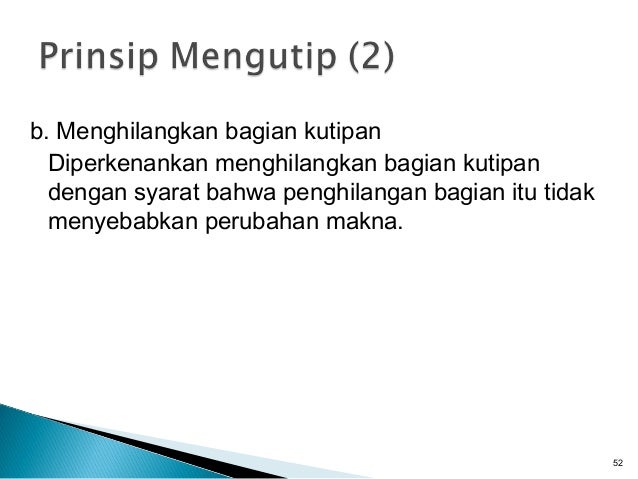 Prinsip Mengutip (2)

b. Menghilangkan bagian kutipan

Diperkenankan menghilangkan bagian kutipan dengan syarat bahwa penghilangan bagian itu tidak menyebabkan perubahan makna.

52